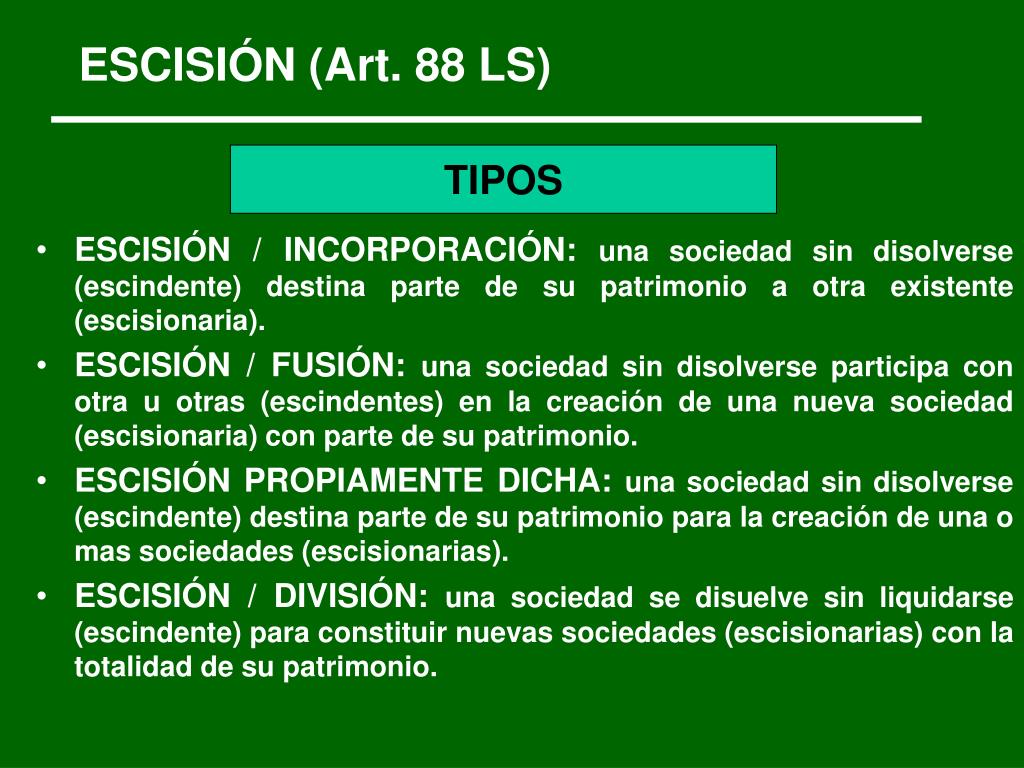 ESCISIÓN (Art. 88 LS)

TIPOS

• ESCISIÓN / INCORPORACIÓN: una sociedad sin disolverse (escindente) destina parte de su patrimonio a otra existente (escisionaria).
• ESCISIÓN / FUSIÓN: una sociedad sin disolverse participa con otra u otras (escindentes) en la creación de una nueva sociedad (escisionaria) con parte de su patrimonio.
• ESCISIÓN PROPIAMENTE DICHA: una sociedad sin disolverse (escindente) destina parte de su patrimonio para la creación de una o mas sociedades (escisionarias).
• ESCISIÓN / DIVISIÓN: una sociedad se disuelve sin liquidarse (escindente) para constituir nuevas sociedades (escisionarias) con la totalidad de su patrimonio.